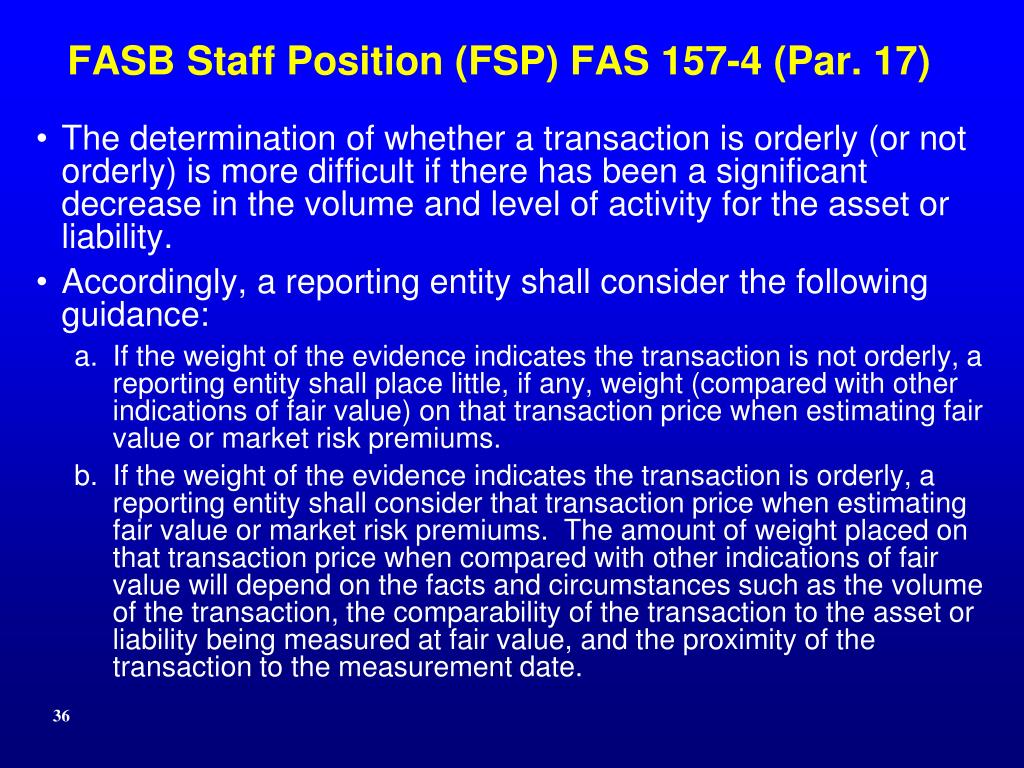 FASB Staff Position (FSP) FAS 157-4 (Par. 17)

• The determination of whether a transaction is orderly (or not orderly) is more difficult if there has been a significant decrease in the volume and level of activity for the asset or liability.

• Accordingly, a reporting entity shall consider the following guidance:

a. If the weight of the evidence indicates the transaction is not orderly, a reporting entity shall place little, if any, weight (compared with other indications of fair value) on that transaction price when estimating fair value or market risk premiums.

b. If the weight of the evidence indicates the transaction is orderly, a reporting entity shall consider that transaction price when estimating fair value or market risk premiums. The amount of weight placed on that transaction price when compared with other indications of fair value will depend on the facts and circumstances such as the volume of the transaction, the comparability of the transaction to the asset or liability being measured at fair value, and the proximity of the transaction to the measurement date.

36